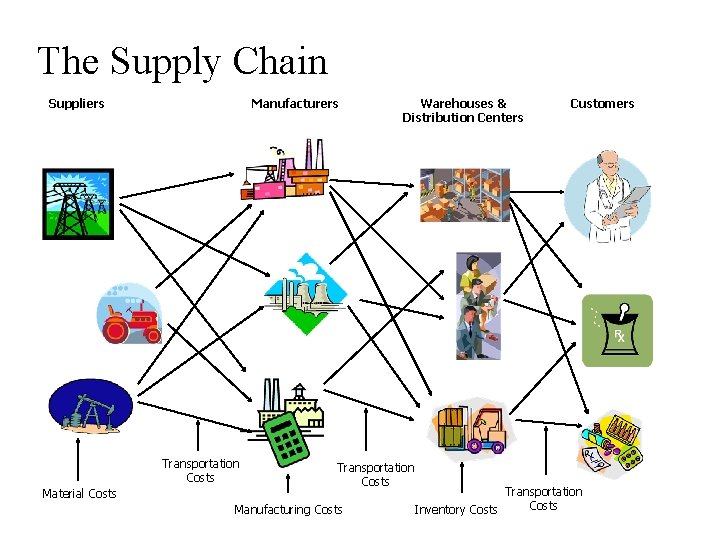 The Supply Chain

Suppliers

Manufacturers

Warehouses & Distribution Centers

Customers

Rx

Material Costs

Transportation Costs

Manufacturing Costs

Transportation Costs

Inventory Costs

Transportation Costs